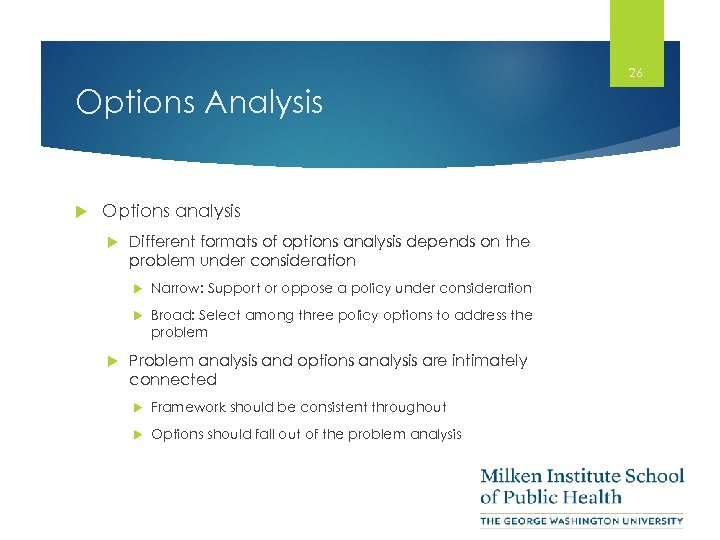 26

Options Analysis

Options analysis

Different formats of options analysis depends on the problem under consideration

Narrow: Support or oppose a policy under consideration

Broad: Select among three policy options to address the problem

Problem analysis and options analysis are intimately connected

Framework should be consistent throughout

Options should fall out of the problem analysis

Milken Institute School of Public Health

THE GEORGE WASHINGTON UNIVERSITY